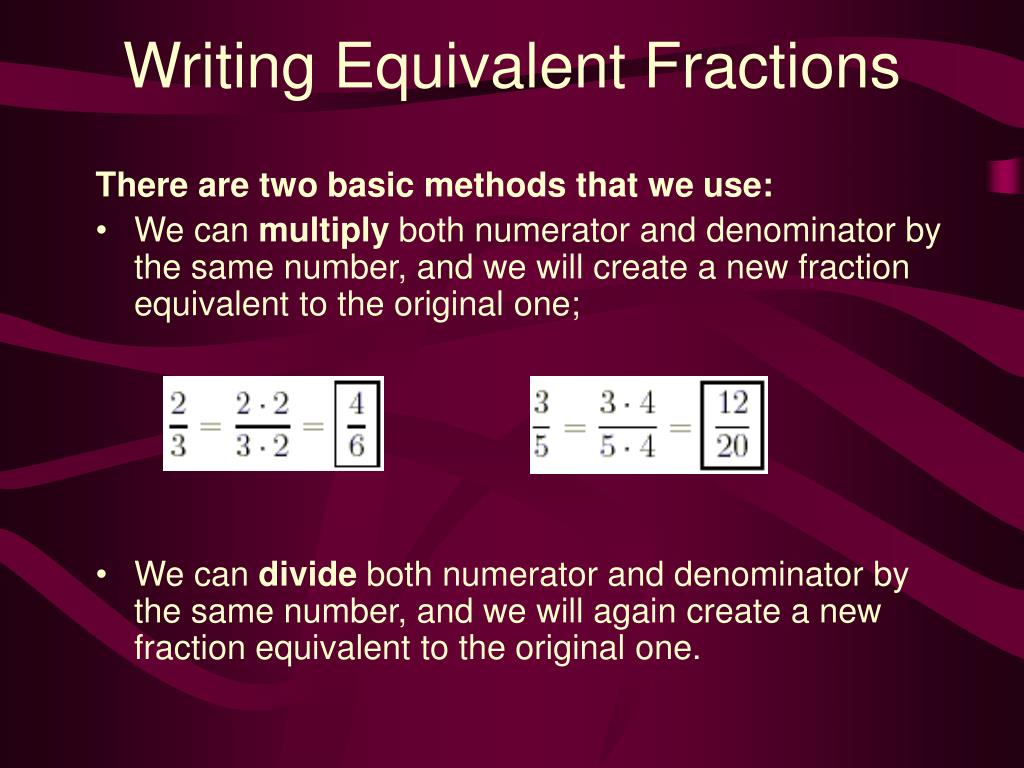 Writing Equivalent Fractions

There are two basic methods that we use:

• We can multiply both numerator and denominator by the same number, and we will create a new fraction equivalent to the original one;

$\frac{2}{3} = \frac{2 \cdot 2}{3 \cdot 2} = \boxed{\frac{4}{6}}$

$\frac{3}{5} = \frac{3 \cdot 4}{5 \cdot 4} = \boxed{\frac{12}{20}}$

• We can divide both numerator and denominator by the same number, and we will again create a new fraction equivalent to the original one.